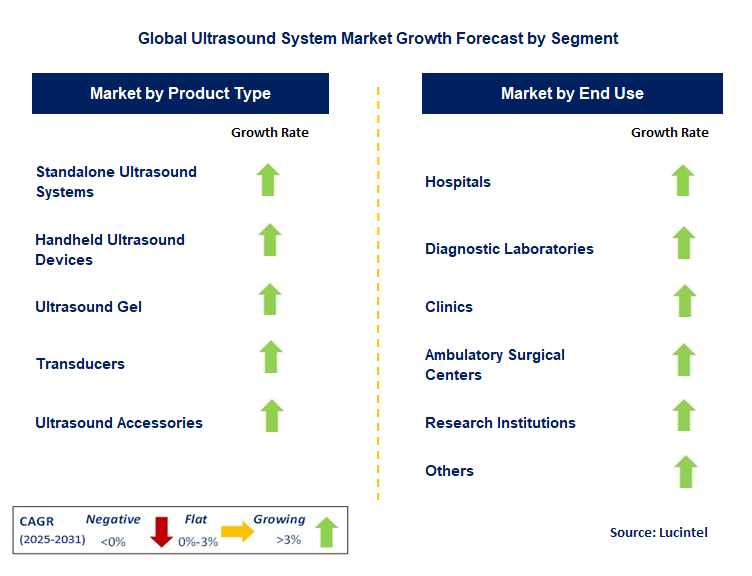 Global Ultrasound System Market Growth Forecast by Segment

Market by Product Type

Growth Rate

Standalone Ultrasound Systems

Handheld Ultrasound Devices

Ultrasound Gel

Transducers

Ultrasound Accessories

Market by End Use

Growth Rate

Hospitals

Diagnostic Laboratories

Clinics

Ambulatory Surgical Centers

Research Institutions

Others

CAGR (2025-2031) Negative <0% Flat 0%-3% Growing >3%

Source: Lucintel